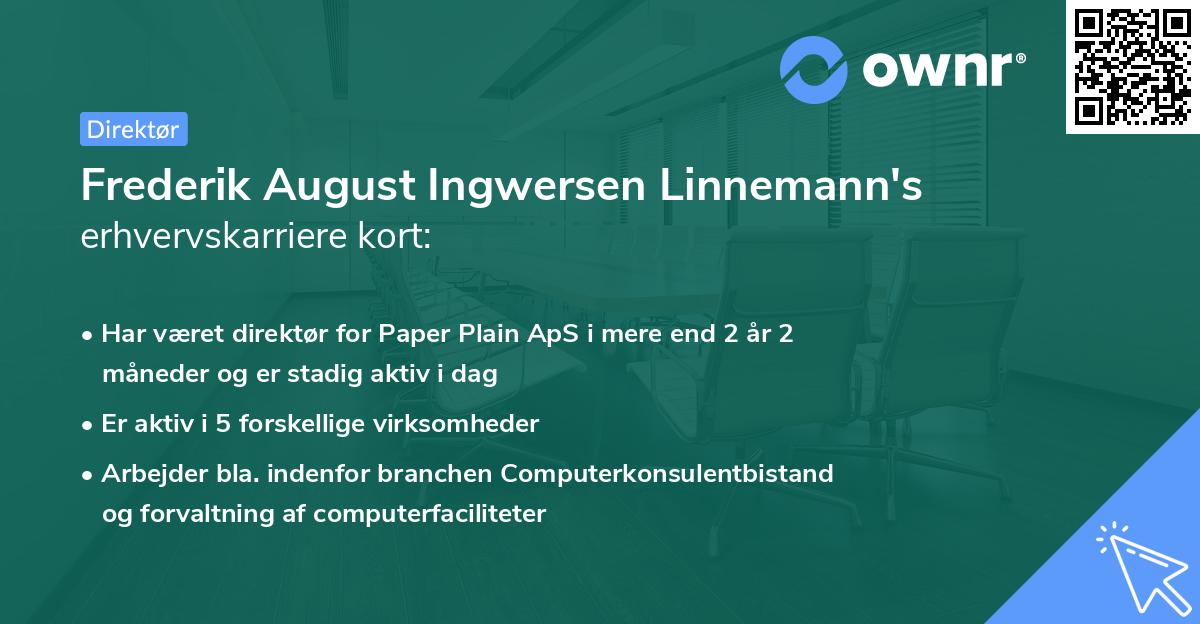 ownr®

Direktør

Frederik August Ingwersen Linnemann's
erhvervskarriere kort:

• Har været direktør for Paper Plain ApS i mere end 2 år 2 måneder og er stadig aktiv i dag

• Er aktiv i 5 forskellige virksomheder

• Arbejder bla. indenfor branchen Computerkonsulentbistand og forvaltning af computerfaciliteter